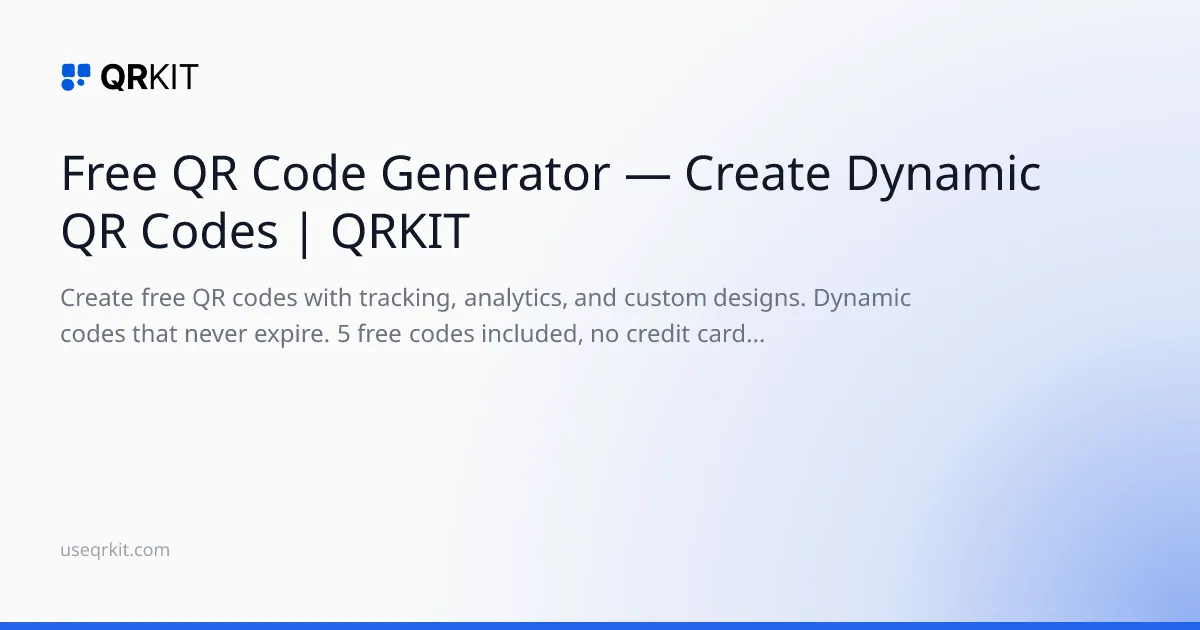 QRKIT

Free QR Code Generator — Create Dynamic QR Codes | QRKIT

Create free QR codes with tracking, analytics, and custom designs. Dynamic codes that never expire. 5 free codes included, no credit card...

useqrkit.com